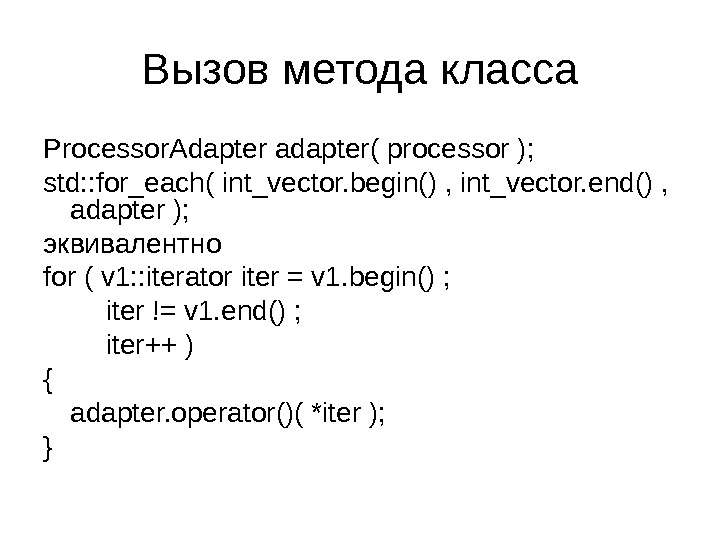 Вызов метода класса

ProcessorAdapter adapter( processor );

std::for_each( int_vector.begin() , int_vector.end() , adapter );

эквивалентно

for ( v1::iterator iter = v1.begin() ;
iter != v1.end() ;
iter++ )
{
adapter.operator()( *iter );
}